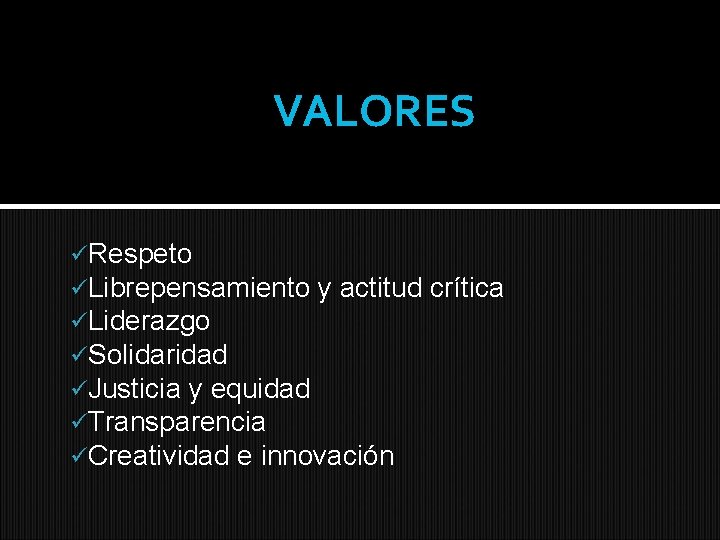 VALORES

✓Respeto
✓Librepensamiento y actitud crítica
✓Liderazgo
✓Solidaridad
✓Justicia y equidad
✓Transparencia
✓Creatividad e innovación